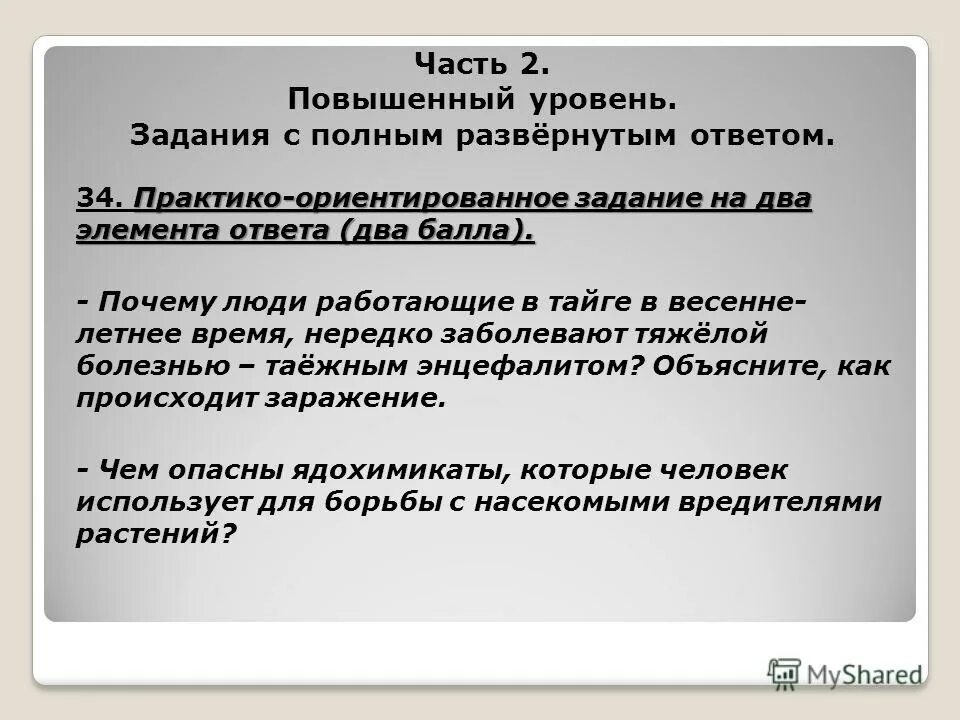 Часть 2.
Повышенный уровень.
Задания с полным развёрнутым ответом.

34. Практико-ориентированное задание на два элемента ответа (два балла).

- Почему люди работающие в тайге в весенне-летнее время, нередко заболевают тяжёлой болезнью – таёжным энцефалитом? Объясните, как происходит заражение.

- Чем опасны ядохимикаты, которые человек использует для борьбы с насекомыми вредителями растений?

MyShared